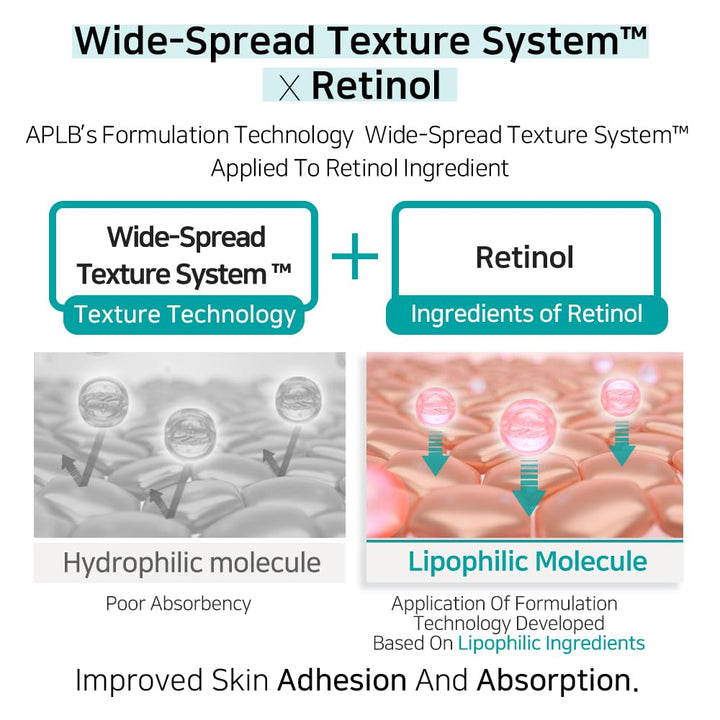 Wide-Spread Texture System™
X Retinol

APLB's Formulation Technology Wide-Spread Texture System™ Applied To Retinol Ingredient

Wide-Spread Texture System ™

Texture Technology

+

Retinol

Ingredients of Retinol

Hydrophilic molecule

Poor Absorbency

Lipophilic Molecule

Application Of Formulation Technology Developed Based On Lipophilic Ingredients

Improved Skin Adhesion And Absorption.